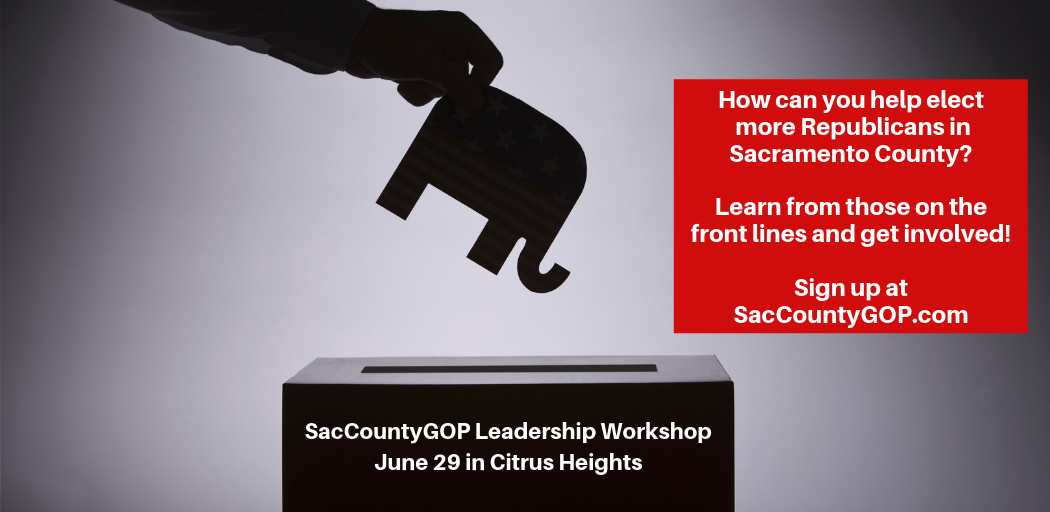 How can you help elect more Republicans in Sacramento County?

Learn from those on the front lines and get involved!

Sign up at SacCountyGOP.com

SacCountyGOP Leadership Workshop
June 29 in Citrus Heights